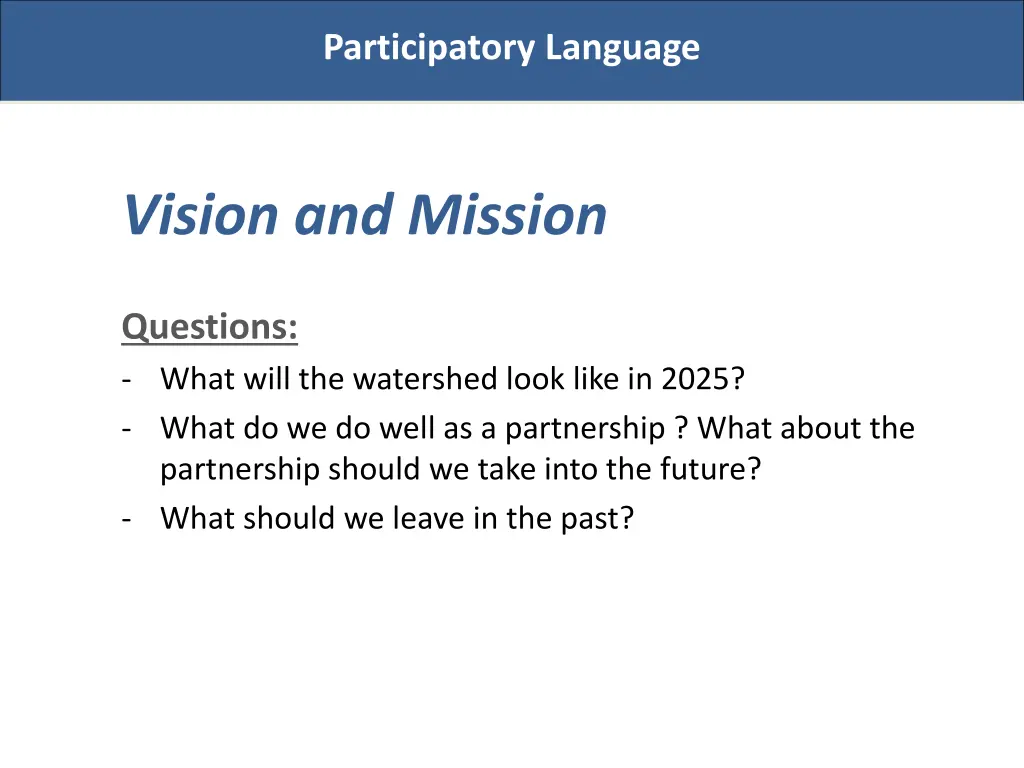 Participatory Language

Vision and Mission

Questions:
- What will the watershed look like in 2025?
- What do we do well as a partnership ? What about the partnership should we take into the future?
- What should we leave in the past?